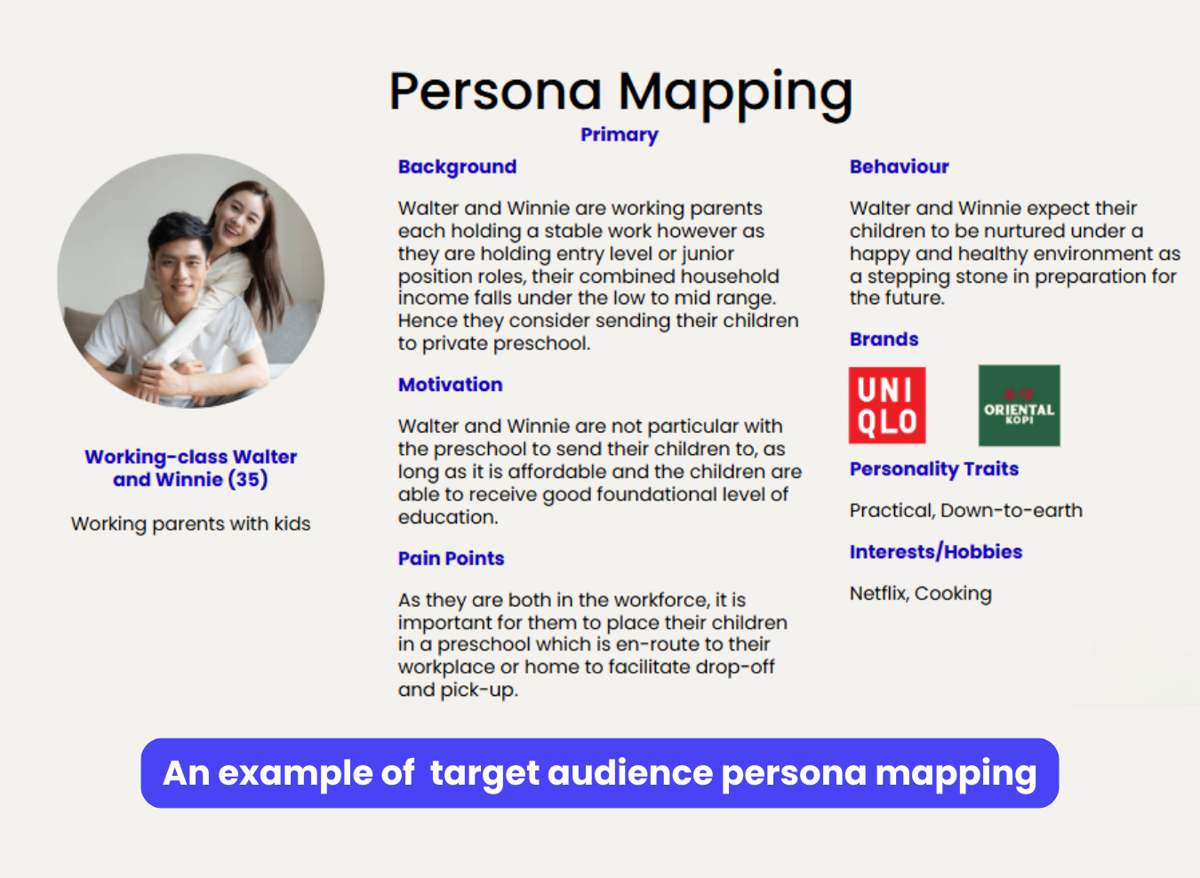 Persona Mapping

Primary

Working-class Walter and Winnie (35)

Working parents with kids

Background

Walter and Winnie are working parents each holding a stable work however as they are holding entry level or junior position roles, their combined household income falls under the low to mid range. Hence they consider sending their children to private preschool.

Motivation

Walter and Winnie are not particular with the preschool to send their children to, as long as it is affordable and the children are able to receive good foundational level of education.

Pain Points

As they are both in the workforce, it is important for them to place their children in a preschool which is en-route to their workplace or home to facilitate drop-off and pick-up.

Behaviour

Walter and Winnie expect their children to be nurtured under a happy and healthy environment as a stepping stone in preparation for the future.

Brands

UNI QLO

ORIENTAL KOPI

Personality Traits

Practical, Down-to-earth

Interests/Hobbies

Netflix, Cooking

An example of target audience persona mapping